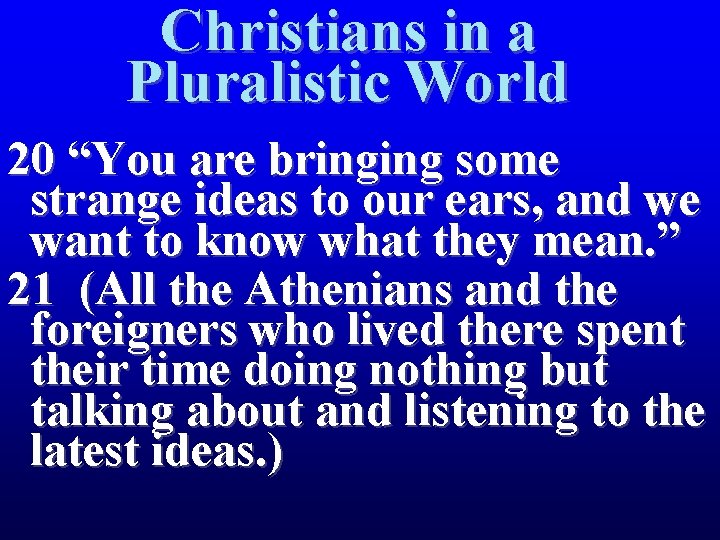 Christians in a Pluralistic World

20 “You are bringing some strange ideas to our ears, and we want to know what they mean.”

21 (All the Athenians and the foreigners who lived there spent their time doing nothing but talking about and listening to the latest ideas.)